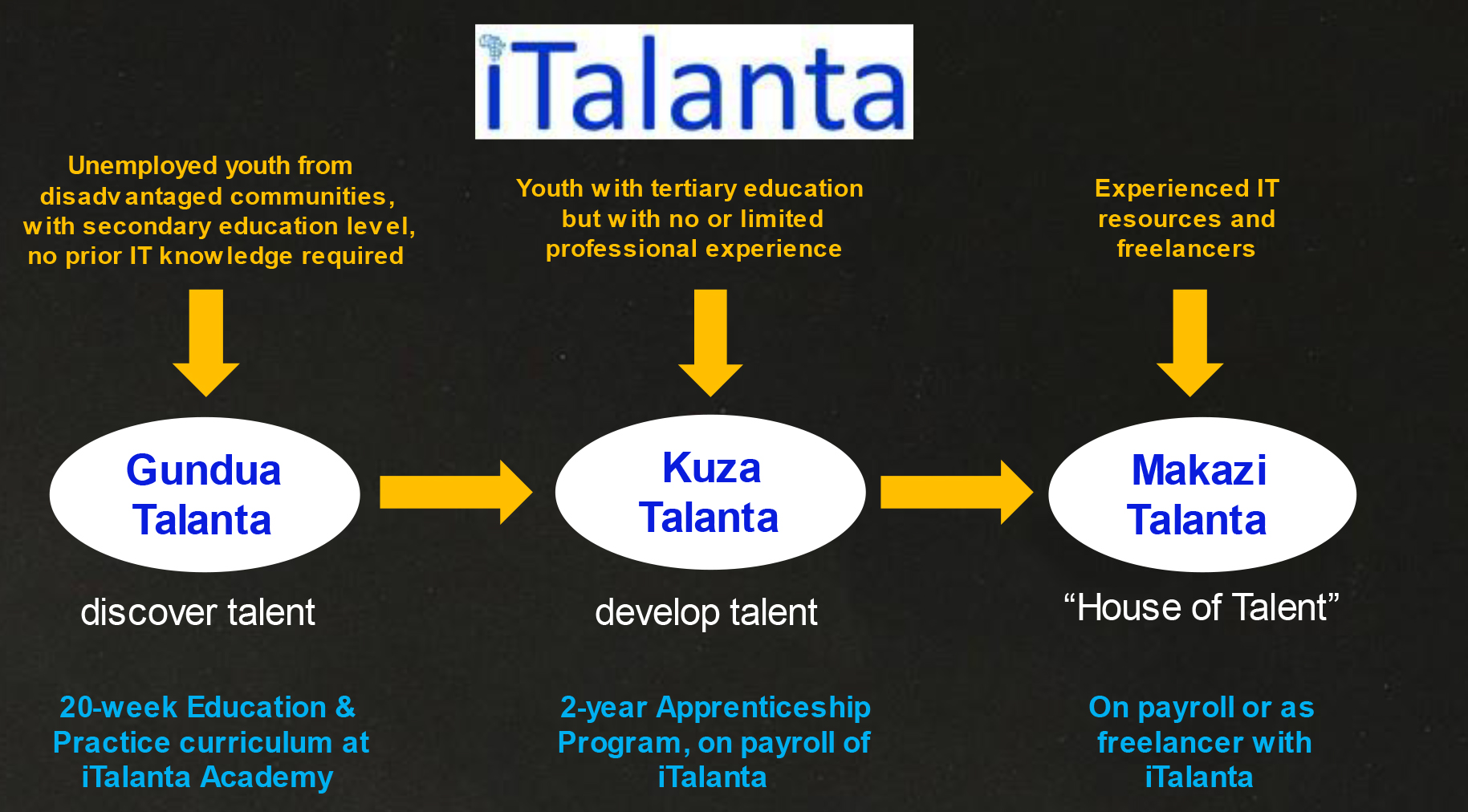 iTalanta

Unemployed youth from disadvantaged communities, with secondary education level, no prior IT knowledge required

Gundua Talanta

discover talent

20-week Education & Practice curriculum at iTalanta Academy

Youth with tertiary education but with no or limited professional experience

Kuza Talanta

develop talent

2-year Apprenticeship Program, on payroll of iTalanta

Experienced IT resources and freelancers

Makazi Talanta

“House of Talent”

On payroll or as freelancer with iTalanta